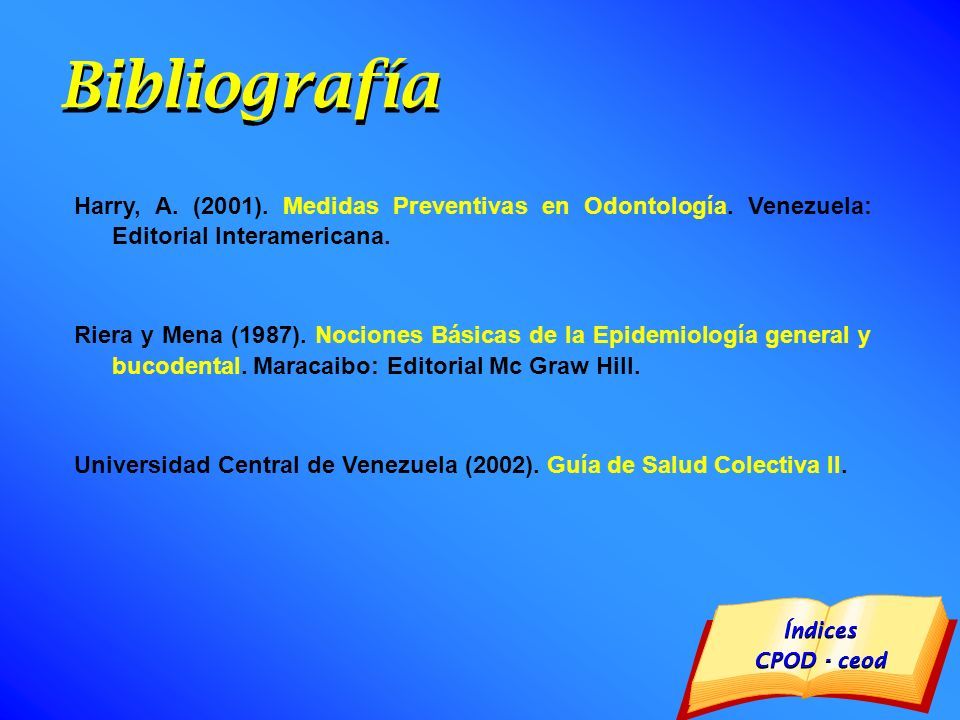 Bibliografía

Harry, A. (2001). Medidas Preventivas en Odontología. Venezuela: Editorial Interamericana.

Riera y Mena (1987). Nociones Básicas de la Epidemiología general y bucodental. Maracaibo: Editorial Mc Graw Hill.

Universidad Central de Venezuela (2002). Guía de Salud Colectiva II.

Índices
CPOD - ceod